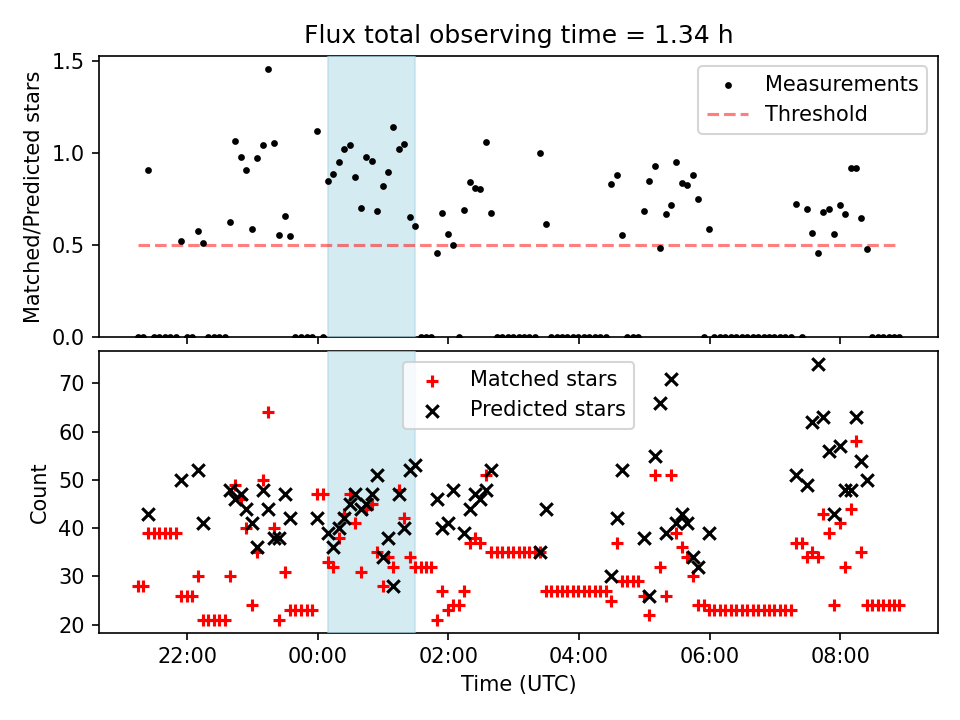 Flux total observing time = 1.34 h

Matched/Predicted stars

1.5
1.0
0.5
0.0

Measurements
Threshold

Count

70
60
50
40
30
20

Matched stars
Predicted stars

22:00
00:00
02:00
04:00
06:00
08:00

Time (UTC)